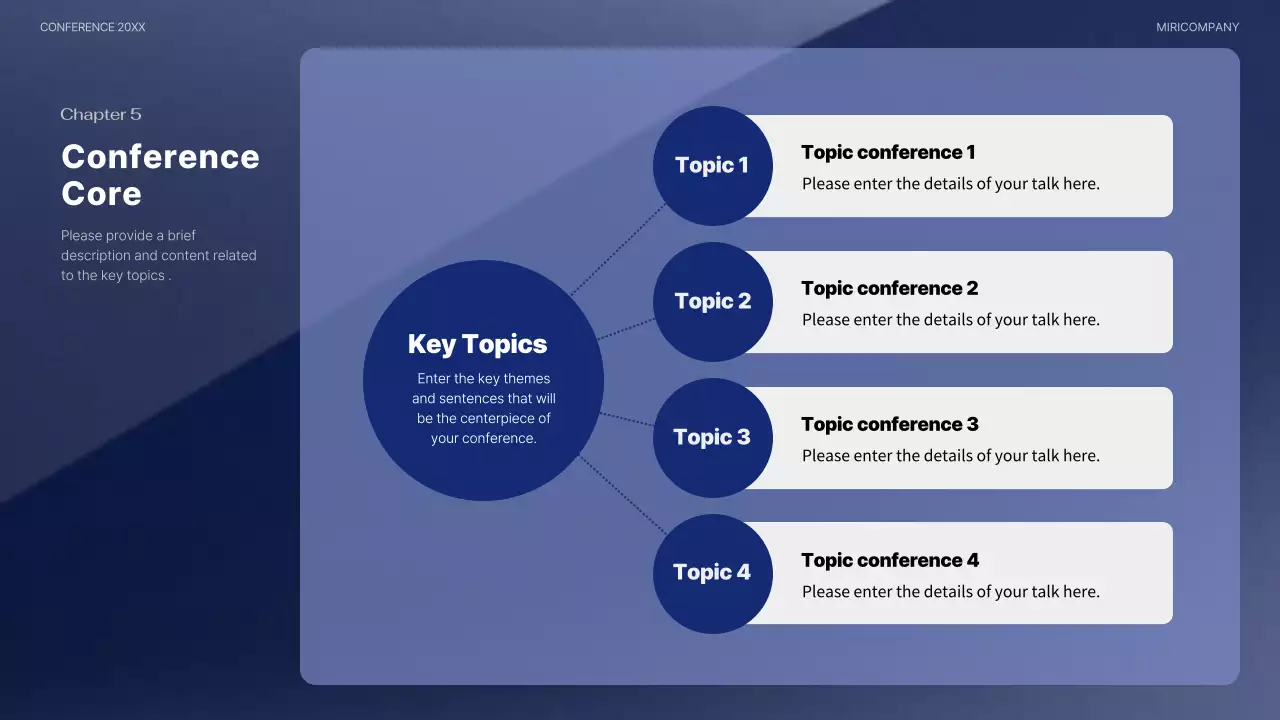 CONFERENCE 20XX

MIRICOMPANY

Chapter 5

Conference Core

Please provide a brief description and content related to the key topics .

Key Topics

Enter the key themes and sentences that will be the centerpiece of your conference.

Topic 1

Topic conference 1

Please enter the details of your talk here.

Topic 2

Topic conference 2

Please enter the details of your talk here.

Topic 3

Topic conference 3

Please enter the details of your talk here.

Topic 4

Topic conference 4

Please enter the details of your talk here.